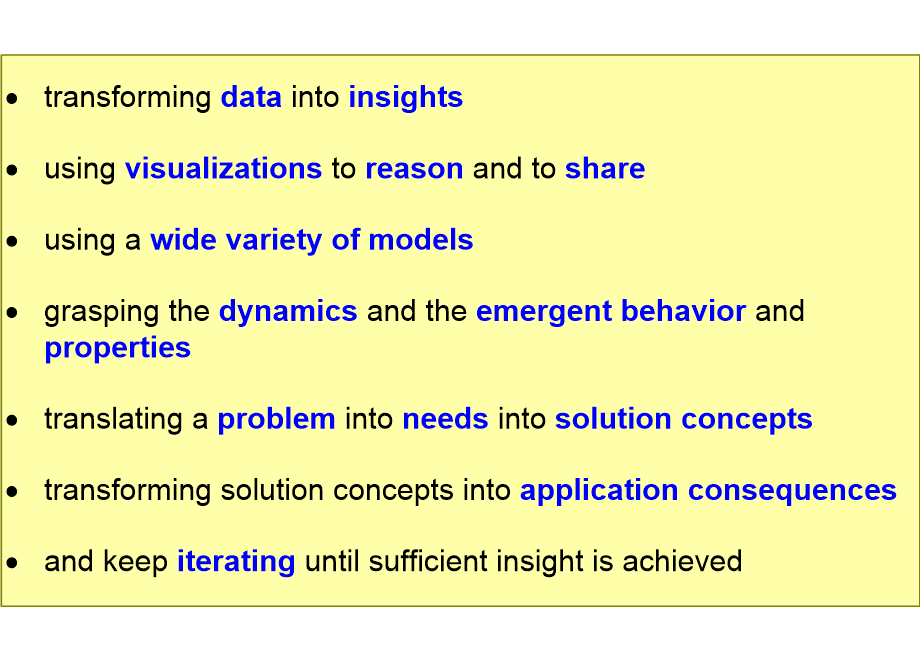 • transforming data into insights

• using visualizations to reason and to share

• using a wide variety of models

• grasping the dynamics and the emergent behavior and properties

• translating a problem into needs into solution concepts

• transforming solution concepts into application consequences

• and keep iterating until sufficient insight is achieved